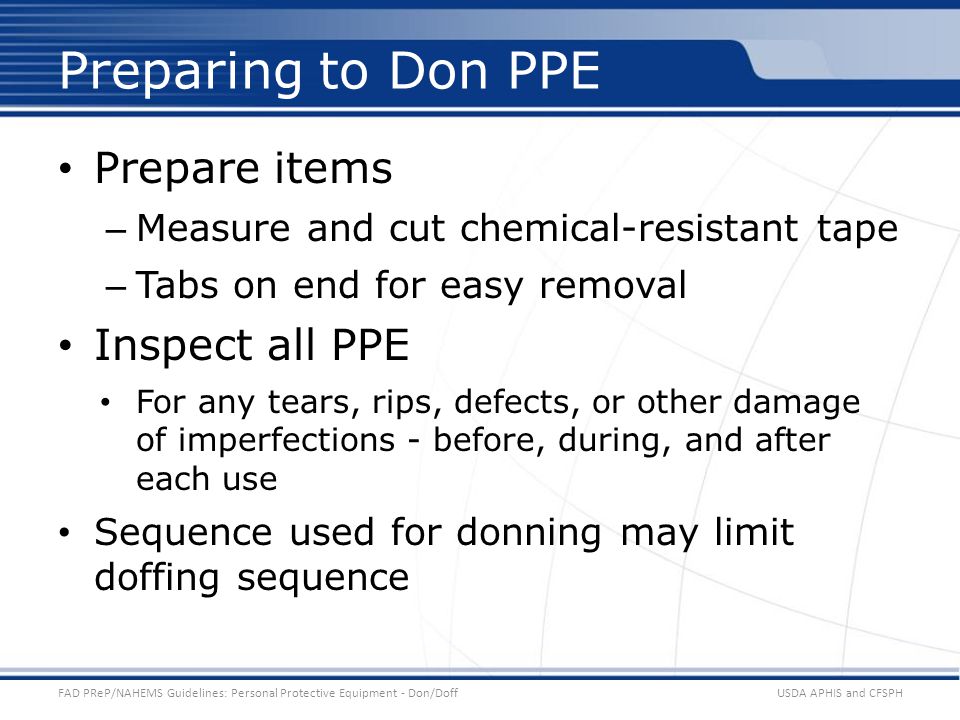 Preparing to Don PPE

• Prepare items
  – Measure and cut chemical-resistant tape
  – Tabs on end for easy removal
• Inspect all PPE
  • For any tears, rips, defects, or other damage of imperfections - before, during, and after each use
• Sequence used for donning may limit doffing sequence

FAD PReP/NAHEMS Guidelines: Personal Protective Equipment - Don/Doff

USDA APHIS and CFSPH